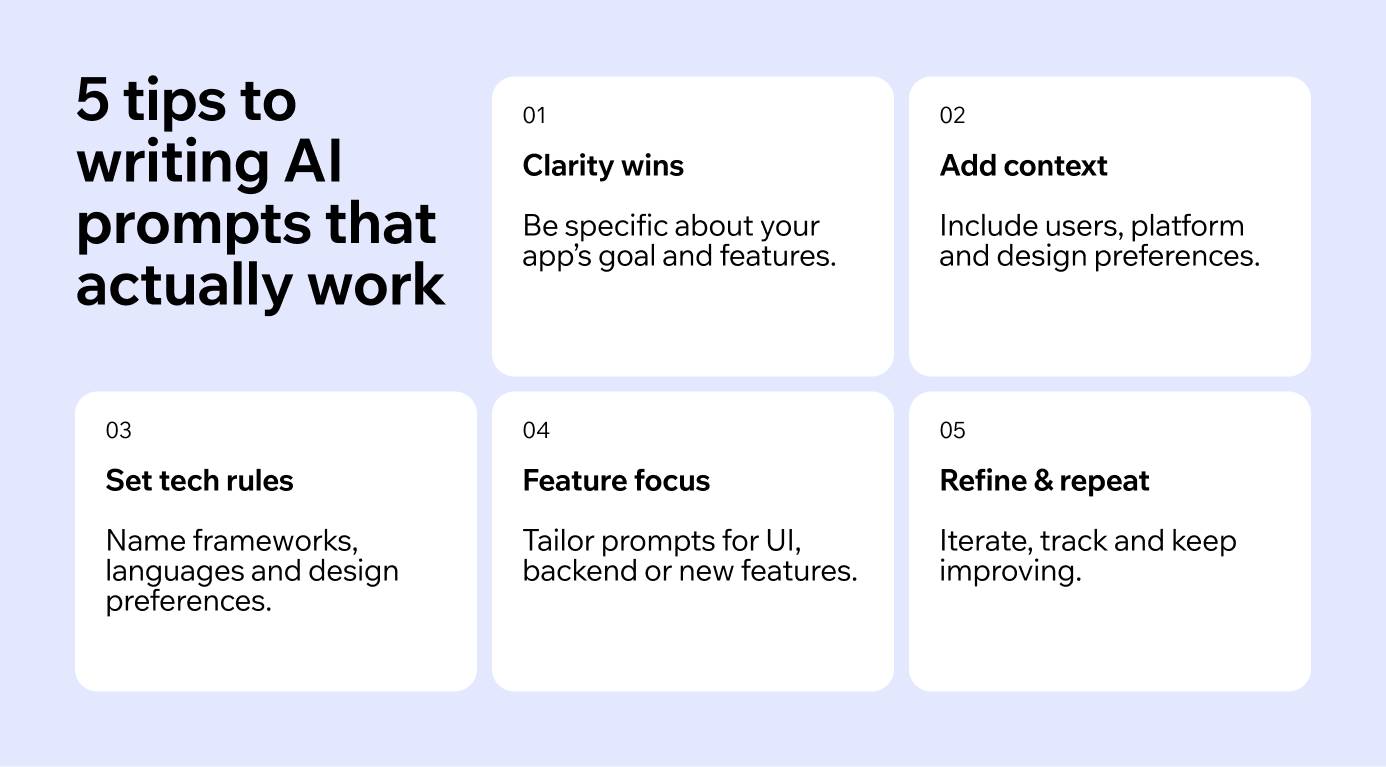 5 tips to writing AI prompts that actually work

01

Clarity wins

Be specific about your app’s goal and features.

02

Add context

Include users, platform and design preferences.

03

Set tech rules

Name frameworks, languages and design preferences.

04

Feature focus

Tailor prompts for UI, backend or new features.

05

Refine & repeat

Iterate, track and keep improving.